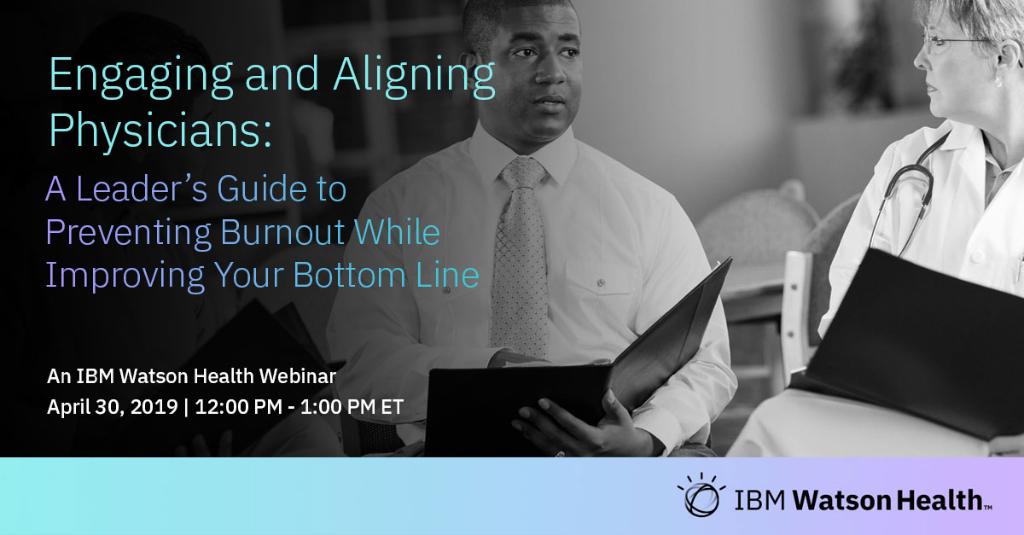 Engaging and Aligning Physicians:

A Leader's Guide to Preventing Burnout While Improving Your Bottom Line

An IBM Watson Health Webinar
April 30, 2019 | 12:00 PM - 1:00 PM ET

IBM Watson Health™